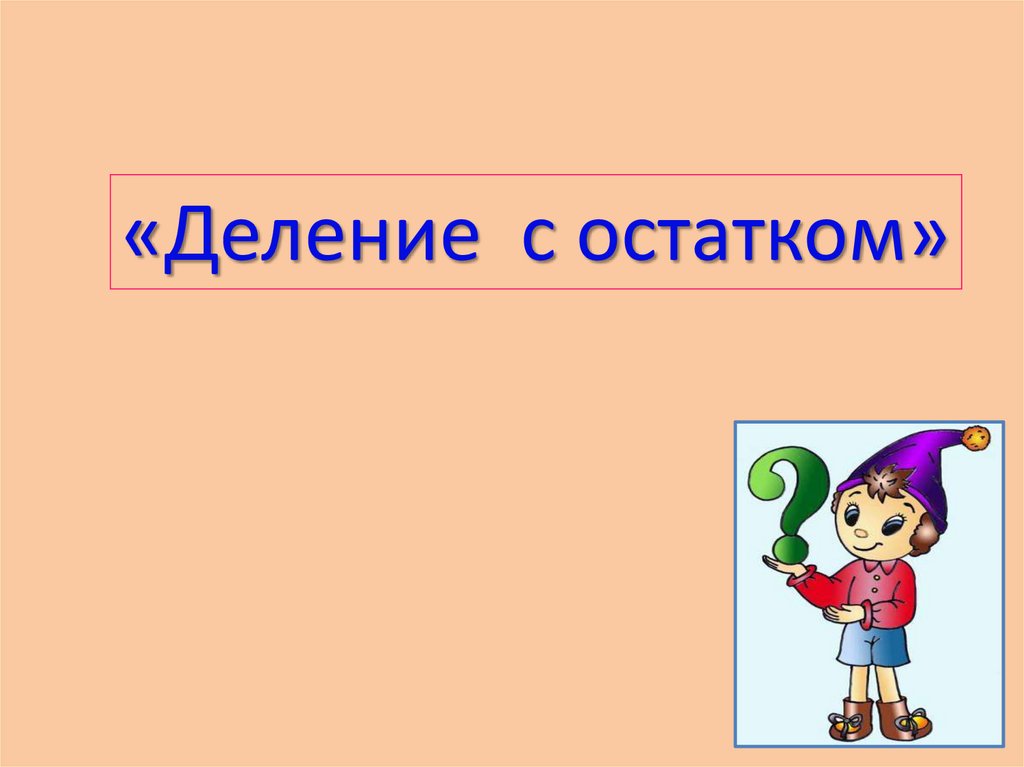 «Деление с остатком»